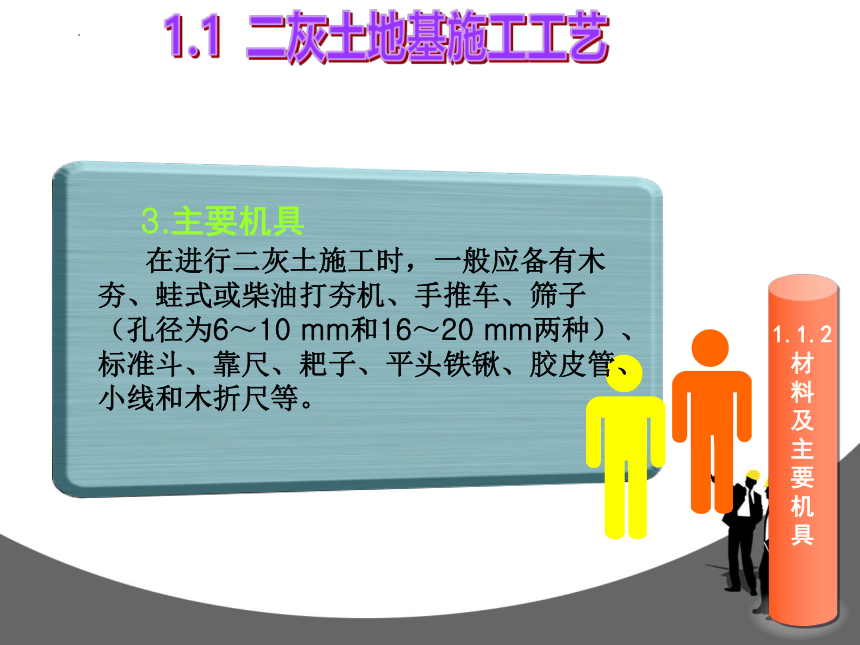 1.1 二灰土地基施工工艺

3.主要机具

在进行二灰土施工时，一般应备有木夯、蛙式或柴油打夯机、手推车、筛子（孔径为6～10 mm和16～20 mm两种）、标准斗、靠尺、耙子、平头铁锹、胶皮管、小线和木折尺等。

1.1.2 材料及主要机具